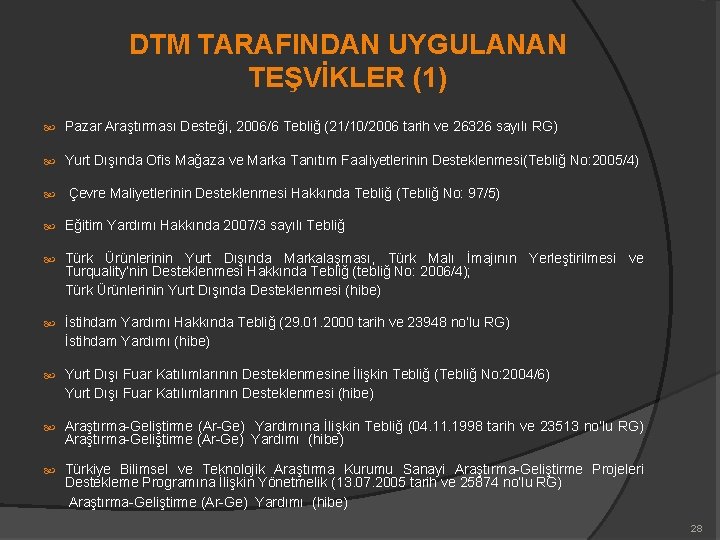 DTM TARAFINDAN UYGULANAN TEŞVİKLER (1)

Pazar Araştırması Desteği, 2006/6 Tebliğ (21/10/2006 tarih ve 26326 sayılı RG)

Yurt Dışında Ofis Mağaza ve Marka Tanıtım Faaliyetlerinin Desteklenmesi(Tebliğ No:2005/4)

Çevre Maliyetlerinin Desteklenmesi Hakkında Tebliğ (Tebliğ No: 97/5)

Eğitim Yardımı Hakkında 2007/3 sayılı Tebliğ

Türk Ürünlerinin Yurt Dışında Markalaşması, Türk Malı İmajının Yerleştirilmesi ve Turquality'nin Desteklenmesi Hakkında Tebliğ (tebliğ No: 2006/4);
Türk Ürünlerinin Yurt Dışında Desteklenmesi (hibe)

İstihdam Yardımı Hakkında Tebliğ (29.01.2000 tarih ve 23948 no'lu RG)
İstihdam Yardımı (hibe)

Yurt Dışı Fuar Katılımlarının Desteklenmesine İlişkin Tebliğ (Tebliğ No:2004/6)
Yurt Dışı Fuar Katılımlarının Desteklenmesi (hibe)

Araştırma-Geliştirme (Ar-Ge) Yardımına İlişkin Tebliğ (04.11.1998 tarih ve 23513 no'lu RG)
Araştırma-Geliştirme (Ar-Ge) Yardımı (hibe)

Türkiye Bilimsel ve Teknolojik Araştırma Kurumu Sanayi Araştırma-Geliştirme Projeleri Destekleme Programına İlişkin Yönetmelik (13.07.2005 tarih ve 25874 no'lu RG)
Araştırma-Geliştirme (Ar-Ge) Yardımı (hibe)

28